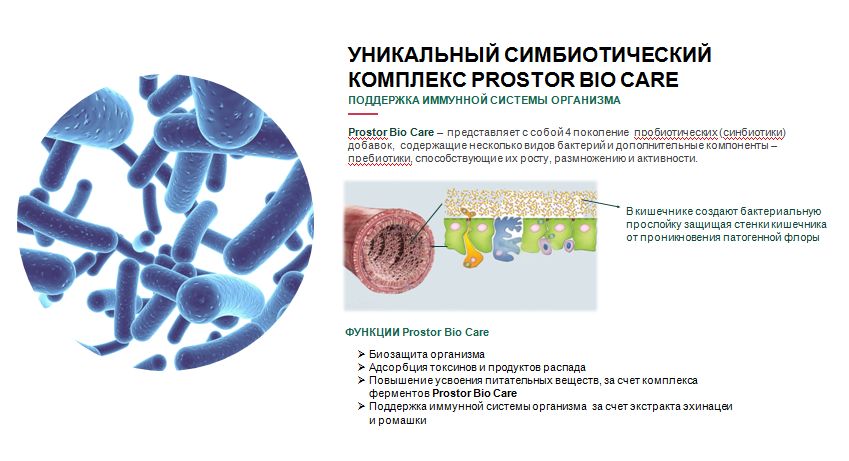 УНИКАЛЬНЫЙ СИМБИОТИЧЕСКИЙ КОМПЛЕКС PROSTOR BIO CARE

ПОДДЕРЖКА ИММУННОЙ СИСТЕМЫ ОРГАНИЗМА

Prostor Bio Care – представляет с собой 4 поколение пробиотических (синбиотики) добавок, содержащие несколько видов бактерий и дополнительные компоненты – пребиотики, способствующие их росту, размножению и активности.

В кишечнике создают бактериальную прослойку защищая стенки кишечника от проникновения патогенной флоры

ФУНКЦИИ Prostor Bio Care

➢ Биозащита организма
➢ Адсорбция токсинов и продуктов распада
➢ Повышение усвоения питательных веществ, за счет комплекса ферментов Prostor Bio Care
➢ Поддержка иммунной системы организма за счет экстракта эхинацеи и ромашки